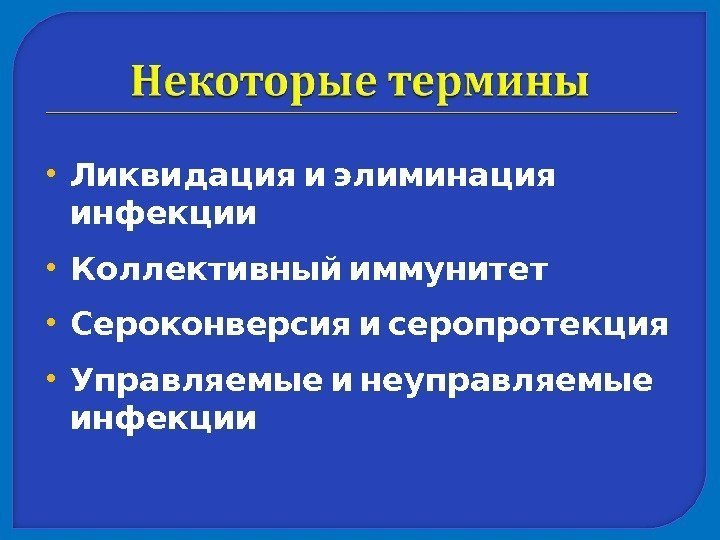 Некоторые термины

• Ликвидация и элиминация инфекции
• Коллективный иммунитет
• Сероконверсия и серопротекция
• Управляемые и неуправляемые инфекции